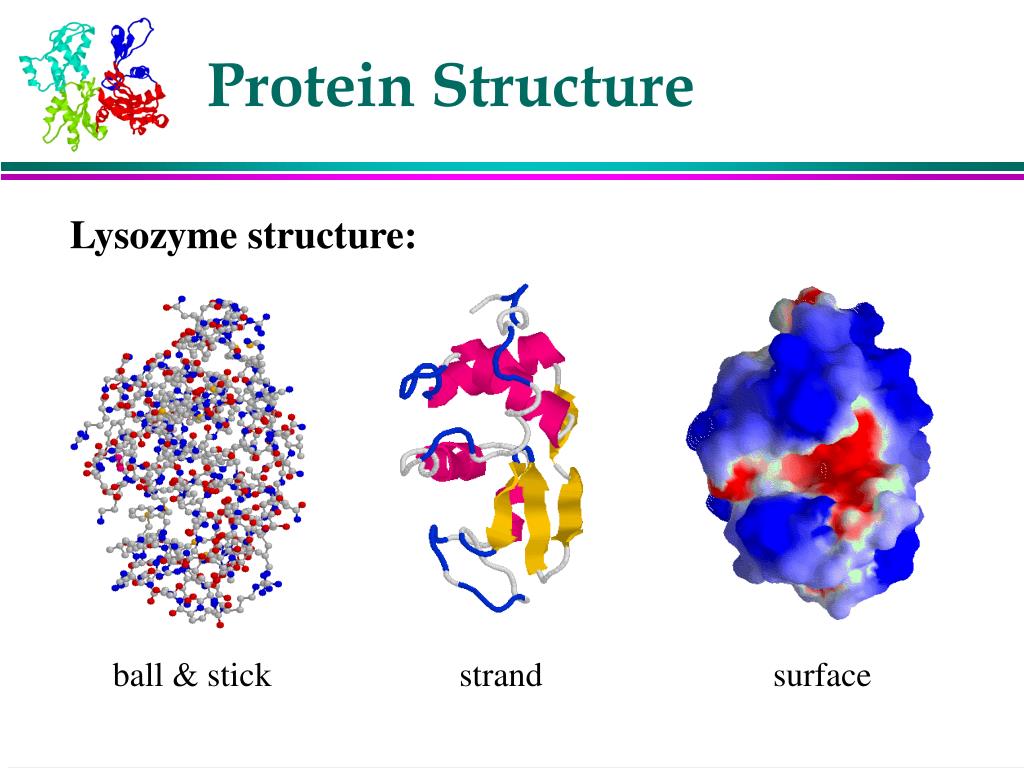 Protein Structure

Lysozyme structure:

ball & stick

strand

surface